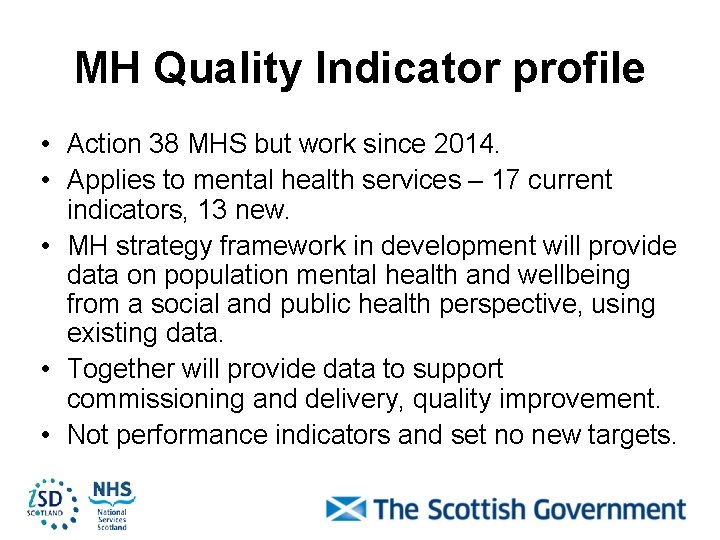 MH Quality Indicator profile

• Action 38 MHS but work since 2014.
• Applies to mental health services – 17 current indicators, 13 new.
• MH strategy framework in development will provide data on population mental health and wellbeing from a social and public health perspective, using existing data.
• Together will provide data to support commissioning and delivery, quality improvement.
• Not performance indicators and set no new targets.

ISD SCOTLAND

NHS National Services Scotland

The Scottish Government